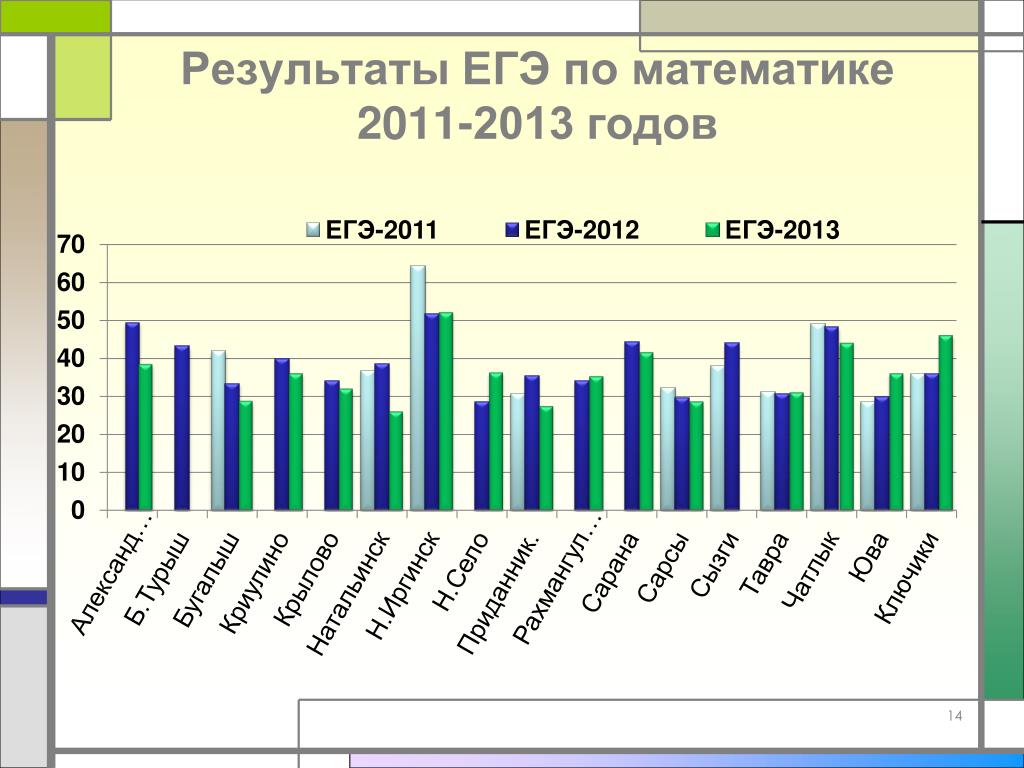 Результаты ЕГЭ по математике 2011-2013 годов

ЕГЭ-2011 ЕГЭ-2012 ЕГЭ-2013

70
60
50
40
30
20
10
0

Александ…
Б.Турыш
Бугалыш
Криулино
Крылово
Натальинск
Н.Иргинск
Н.Село
Приданник.
Рахмангул…
Сарана
Сарсы
Сызги
Тавра
Чатлык
Юва
Ключики

14